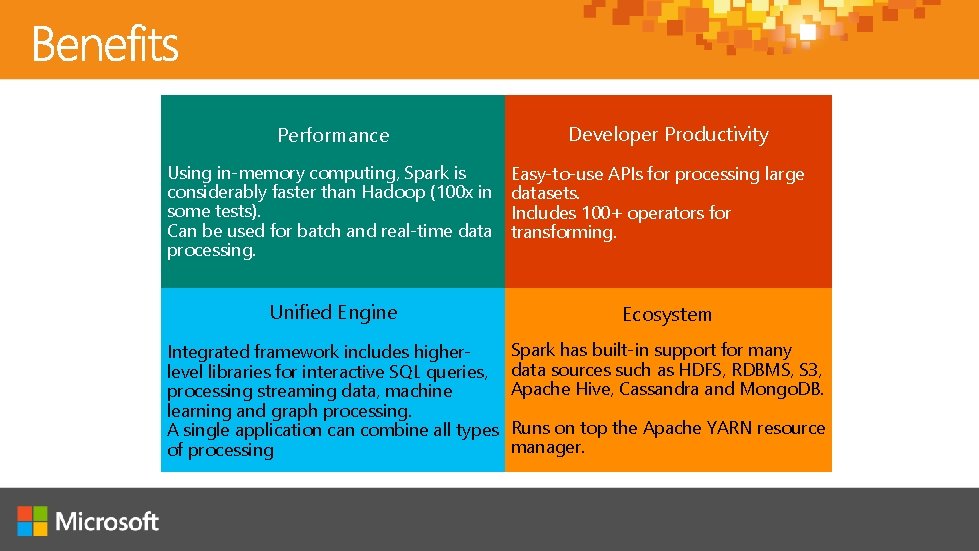 Benefits

Performance

Using in-memory computing, Spark is considerably faster than Hadoop (100x in some tests).
Can be used for batch and real-time data processing.

Developer Productivity

Easy-to-use APIs for processing large datasets.
Includes 100+ operators for transforming.

Unified Engine

Integrated framework includes higher-level libraries for interactive SQL queries, processing streaming data, machine learning and graph processing.
A single application can combine all types of processing

Ecosystem

Spark has built-in support for many data sources such as HDFS, RDBMS, S3, Apache Hive, Cassandra and MongoDB.

Runs on top the Apache YARN resource manager.

Microsoft